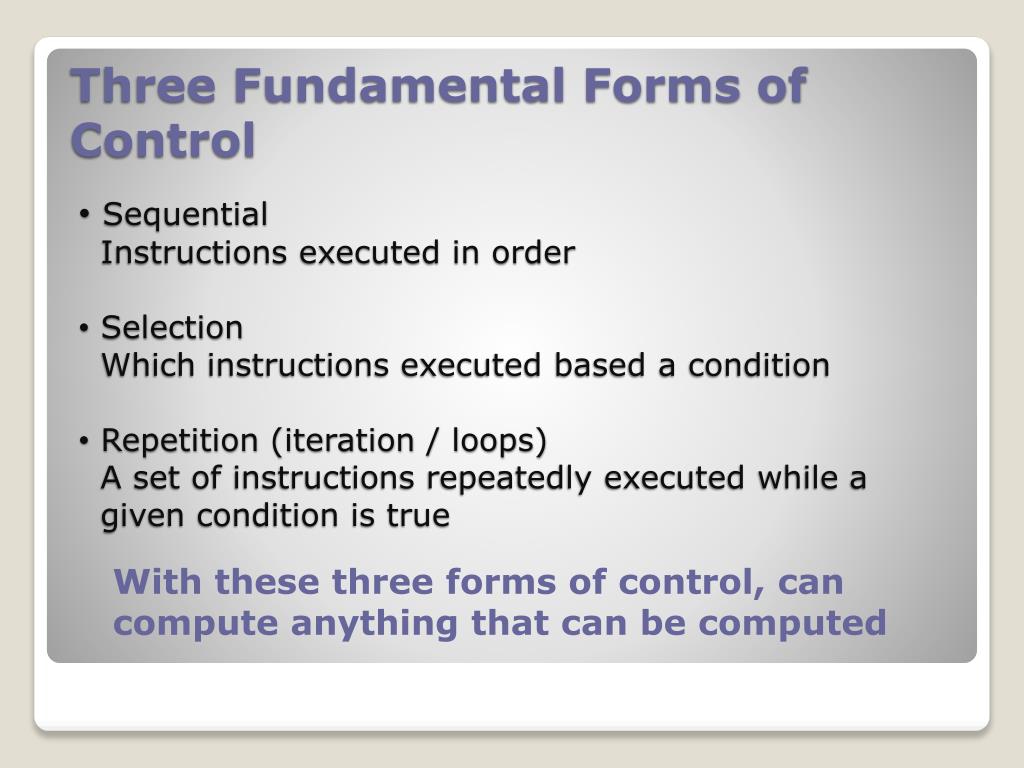 Three Fundamental Forms of Control

• Sequential
Instructions executed in order

• Selection
Which instructions executed based a condition

• Repetition (iteration / loops)
A set of instructions repeatedly executed while a given condition is true

With these three forms of control, can compute anything that can be computed